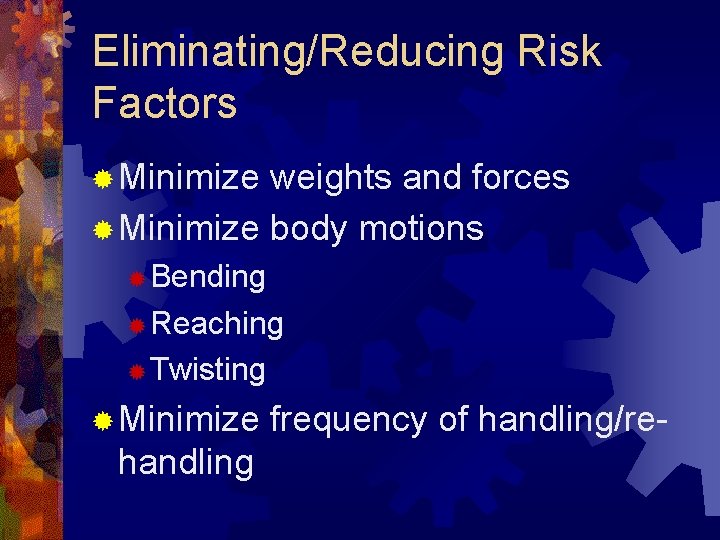 Eliminating/Reducing Risk Factors

Minimize weights and forces

Minimize body motions

Bending

Reaching

Twisting

Minimize frequency of handling/re-handling